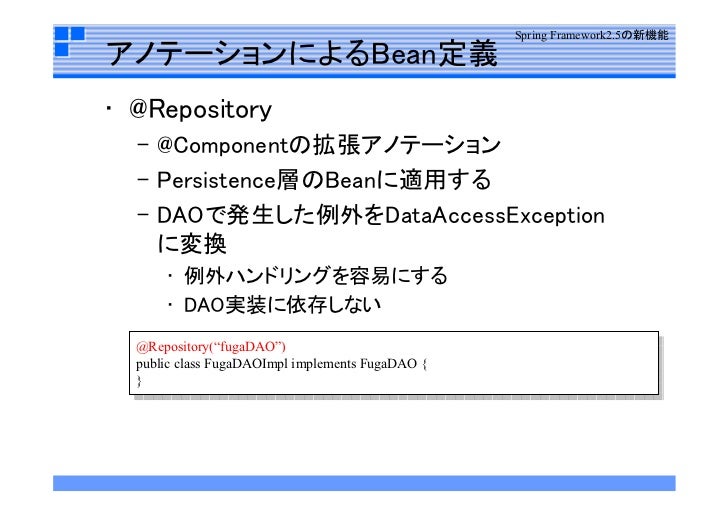 Spring Framework2.5の新機能

アノテーションによるBean定義

・ @Repository
– @Componentの拡張アノテーション
– Persistence層のBeanに適用する
– DAOで発生した例外をDataAccessExceptionに変換
・ 例外ハンドリングを容易にする
・ DAO実装に依存しない

@Repository(“fugaDAO”)
public class FugaDAOImpl implements FugaDAO {
}